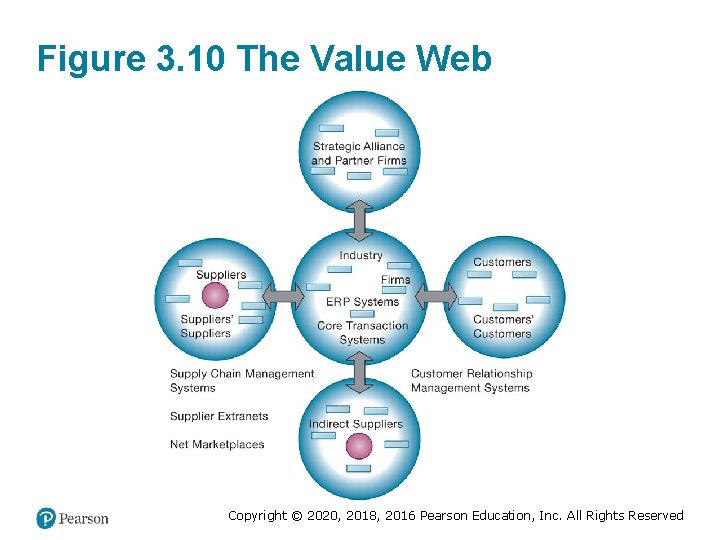 Figure 3.10 The Value Web

Strategic Alliance and Partner Firms

Suppliers

Suppliers' Suppliers

Industry

Firms

ERP Systems

Core Transaction Systems

Customers

Customers' Customers

Supply Chain Management Systems

Supplier Extranets

Net Marketplaces

Customer Relationship Management Systems

Indirect Suppliers

Pearson

Copyright © 2020, 2018, 2016 Pearson Education, Inc. All Rights Reserved